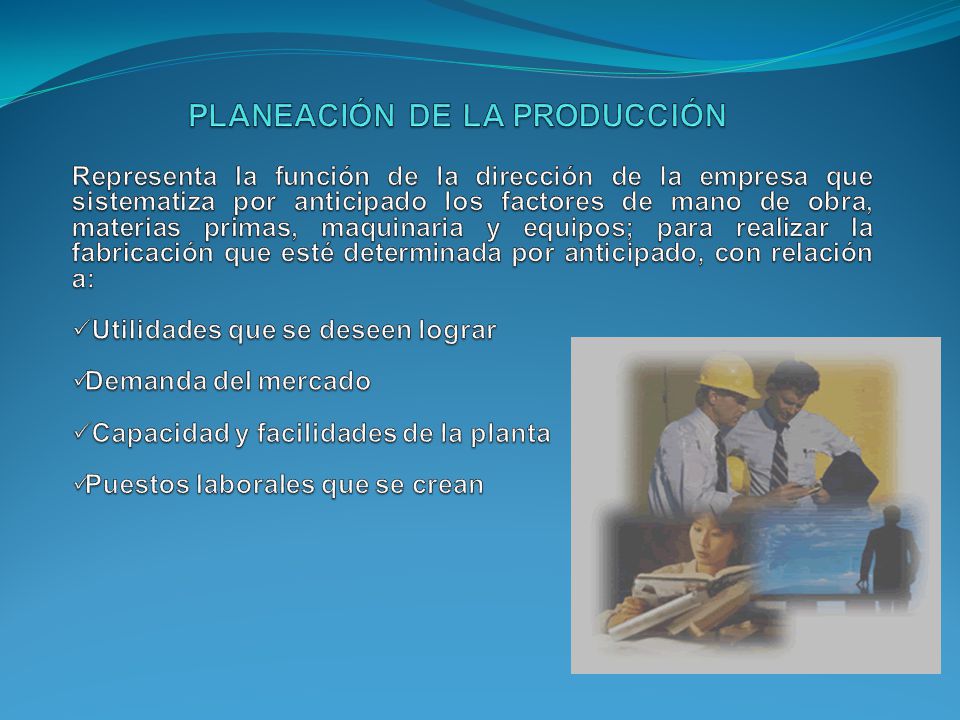 PLANEACIÓN DE LA PRODUCCIÓN

Representa la función de la dirección de la empresa que sistematiza por anticipado los factores de mano de obra, materias primas, maquinaria y equipos; para realizar la fabricación que esté determinada por anticipado, con relación a:

✓Utilidades que se deseen lograr

✓Demanda del mercado

✓Capacidad y facilidades de la planta

✓Puestos laborales que se crean